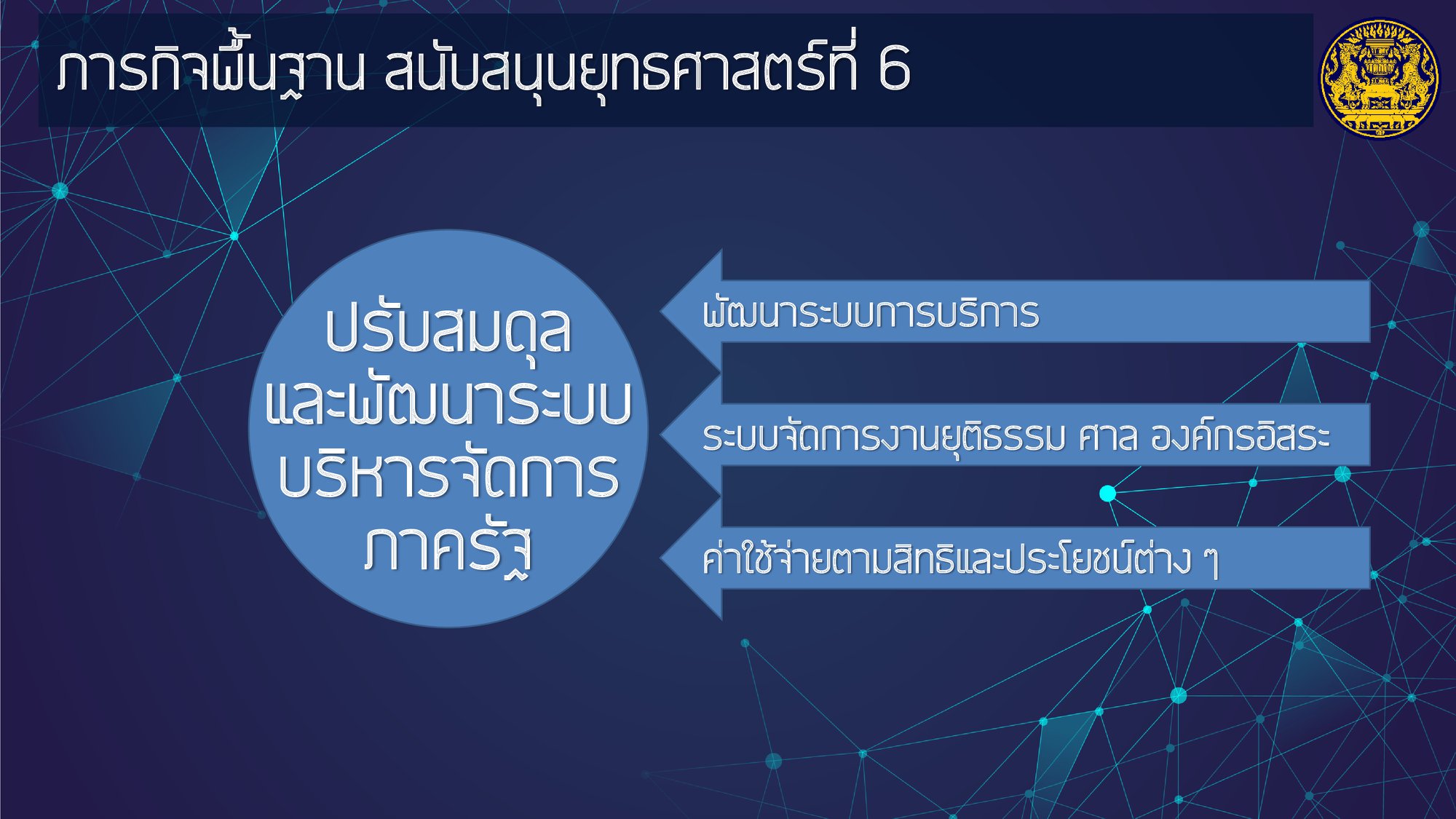 ภารกิจพื้นฐาน สนับสนุนยุทธศาสตร์ที่ 6

ปรับสมดุล และพัฒนาระบบ บริหารจัดการ ภาครัฐ

พัฒนาระบบการบริการ

ระบบจัดการงานยุติธรรม ศาล องค์กรอิสระ

ค่าใช้จ่ายตามสิทธิและประโยชน์ต่าง ๆ